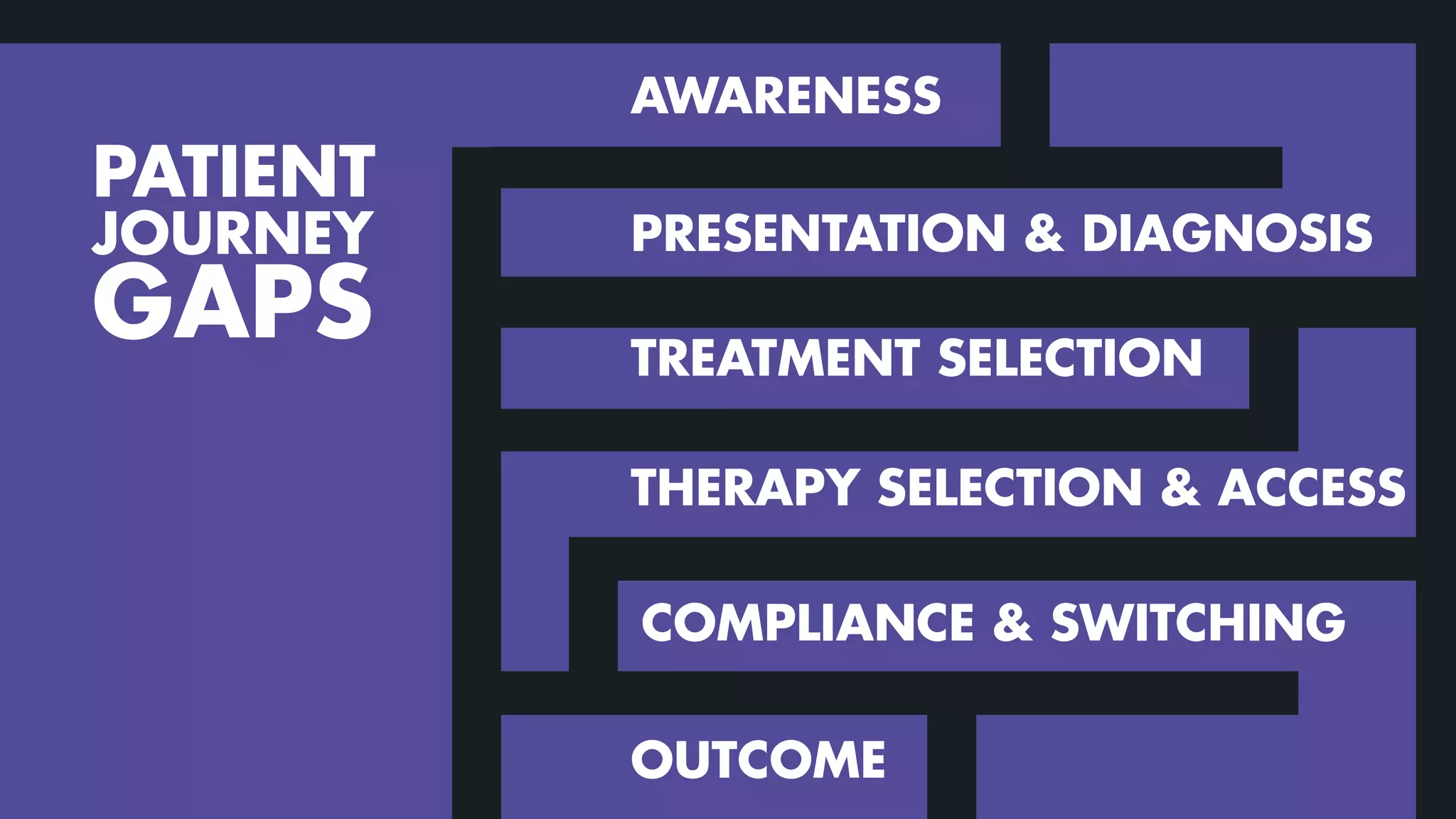 PATIENT JOURNEY GAPS

AWARENESS

PRESENTATION & DIAGNOSIS

TREATMENT SELECTION

THERAPY SELECTION & ACCESS

COMPLIANCE & SWITCHING

OUTCOME